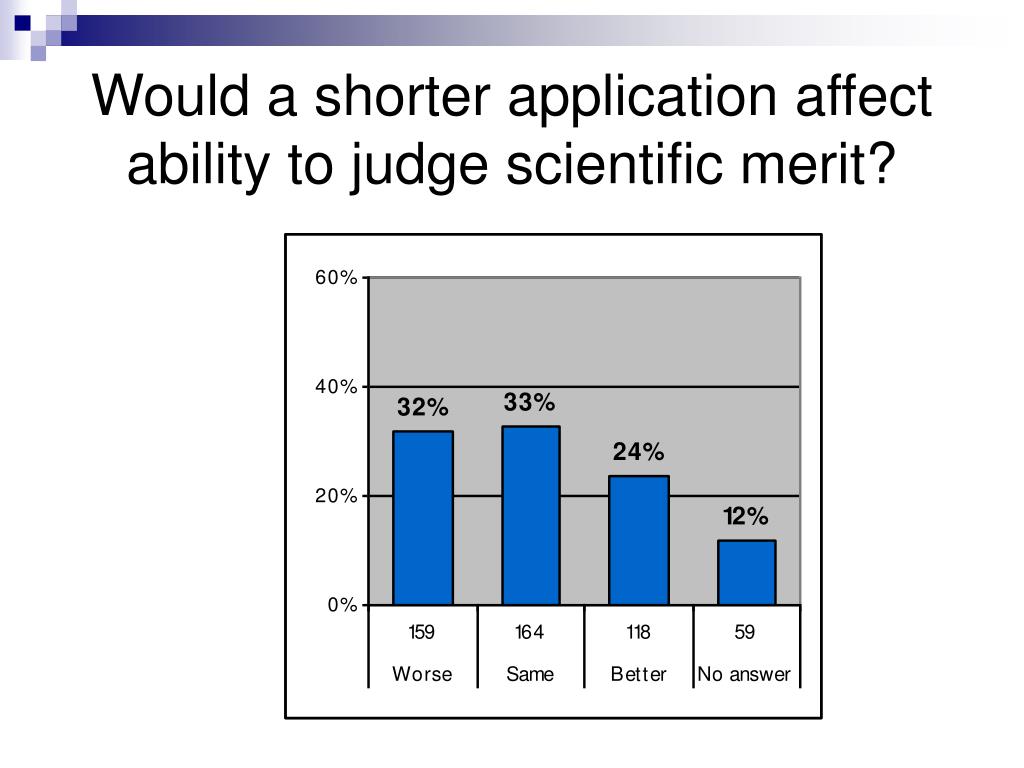 Would a shorter application affect ability to judge scientific merit?

60%
40%
20%
0%

32%
33%
24%
12%

| 159 | 164 | 118 | 59 |
|---|---|---|---|
| Worse | Same | Better | No answer |